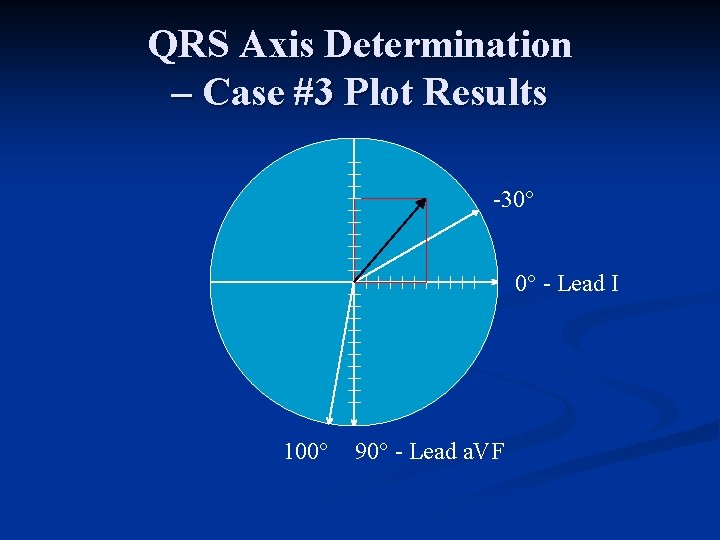 QRS Axis Determination – Case #3 Plot Results

-30°

0° - Lead I

100°

90° - Lead aVF